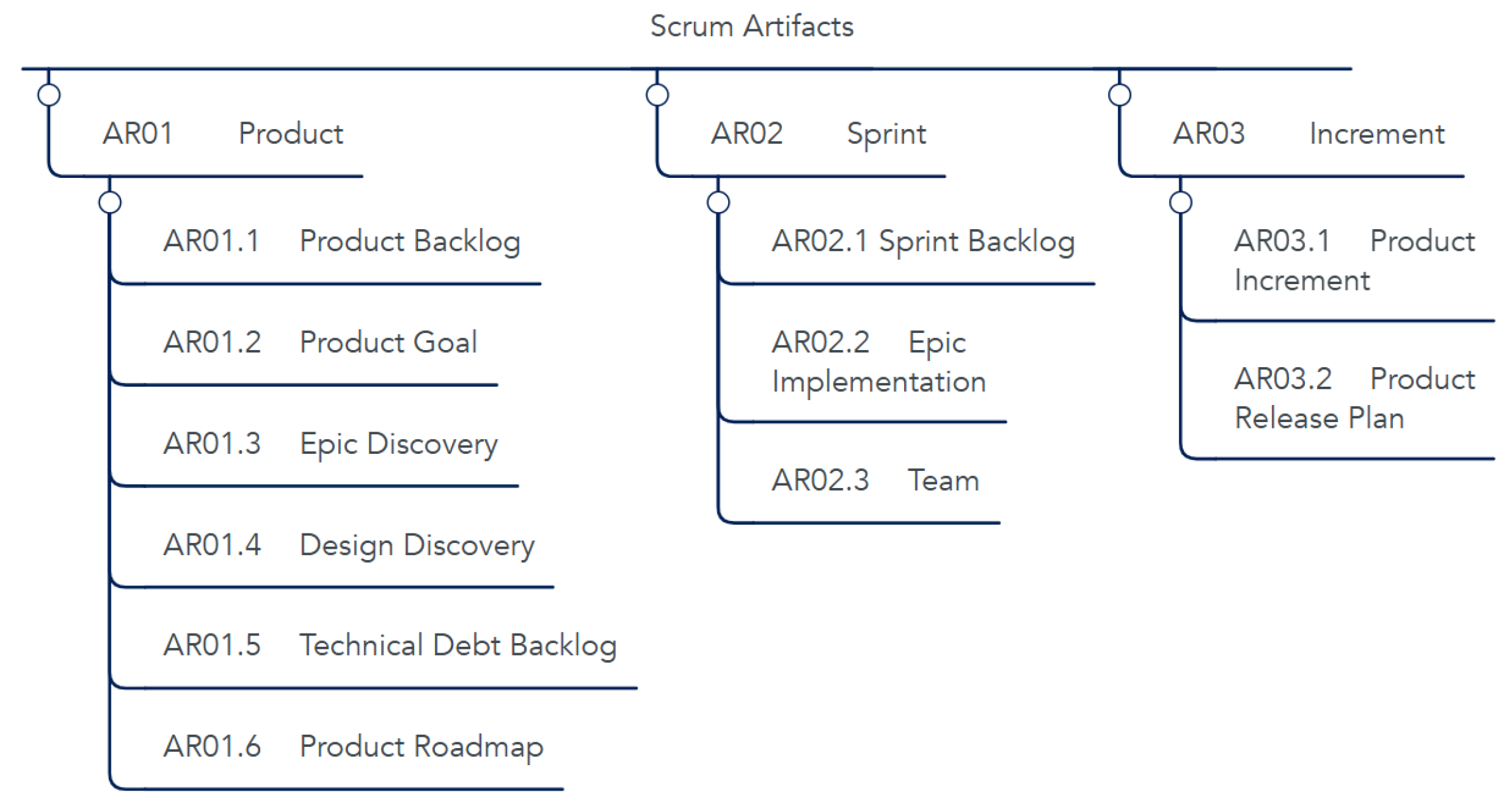 Scrum Artifacts

AR01 Product

AR01.1 Product Backlog

AR01.2 Product Goal

AR01.3 Epic Discovery

AR01.4 Design Discovery

AR01.5 Technical Debt Backlog

AR01.6 Product Roadmap

AR02 Sprint

AR02.1 Sprint Backlog

AR02.2 Epic Implementation

AR02.3 Team

AR03 Increment

AR03.1 Product Increment

AR03.2 Product Release Plan